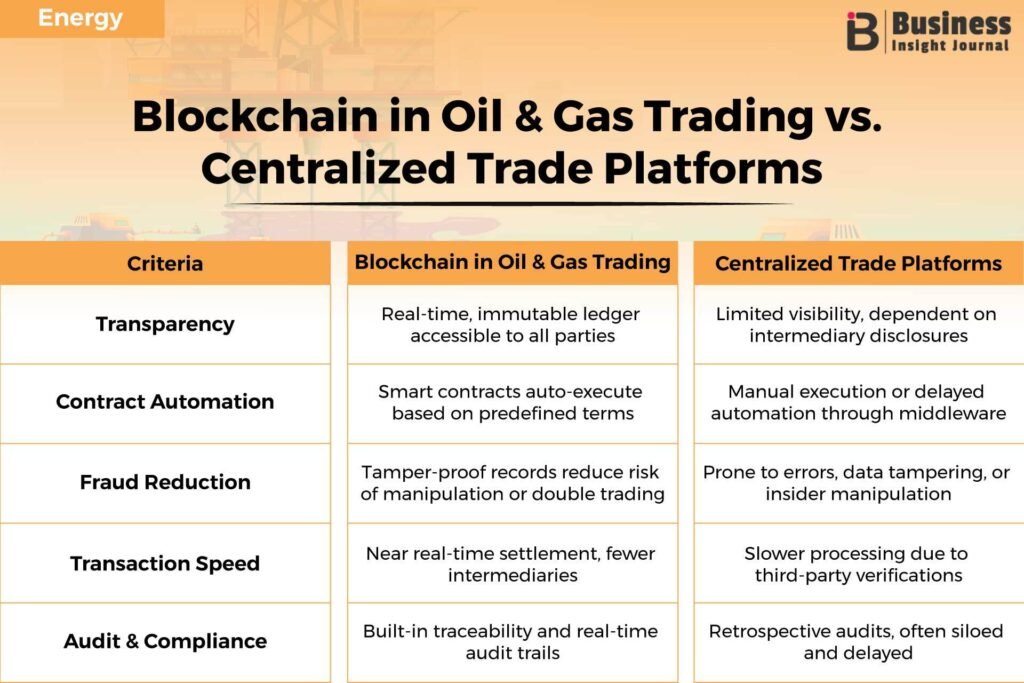 Energy

Business Insight Journal

Blockchain in Oil & Gas Trading vs. Centralized Trade Platforms

| Criteria | Blockchain in Oil & Gas Trading | Centralized Trade Platforms |
|---|---|---|
| Transparency | Real-time, immutable ledger accessible to all parties | Limited visibility, dependent on intermediary disclosures |
| Contract Automation | Smart contracts auto-execute based on predefined terms | Manual execution or delayed automation through middleware |
| Fraud Reduction | Tamper-proof records reduce risk of manipulation or double trading | Prone to errors, data tampering, or insider manipulation |
| Transaction Speed | Near real-time settlement, fewer intermediaries | Slower processing due to third-party verifications |
| Audit & Compliance | Built-in traceability and real-time audit trails | Retrospective audits, often siloed and delayed |